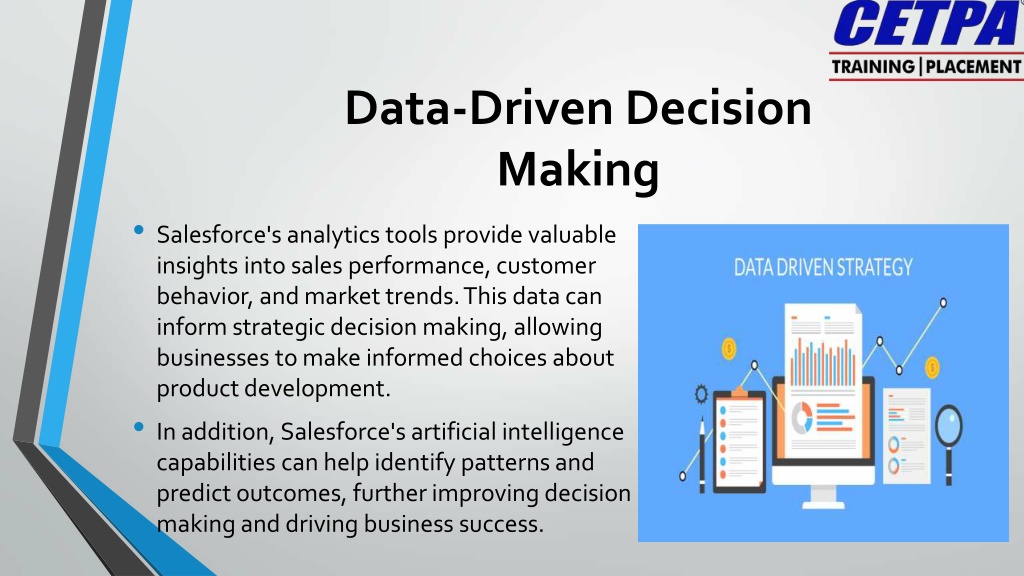 CETPA
TRAINING | PLACEMENT

Data-Driven Decision Making

• Salesforce's analytics tools provide valuable insights into sales performance, customer behavior, and market trends. This data can inform strategic decision making, allowing businesses to make informed choices about product development.

• In addition, Salesforce's artificial intelligence capabilities can help identify patterns and predict outcomes, further improving decision making and driving business success.

DATA DRIVEN STRATEGY